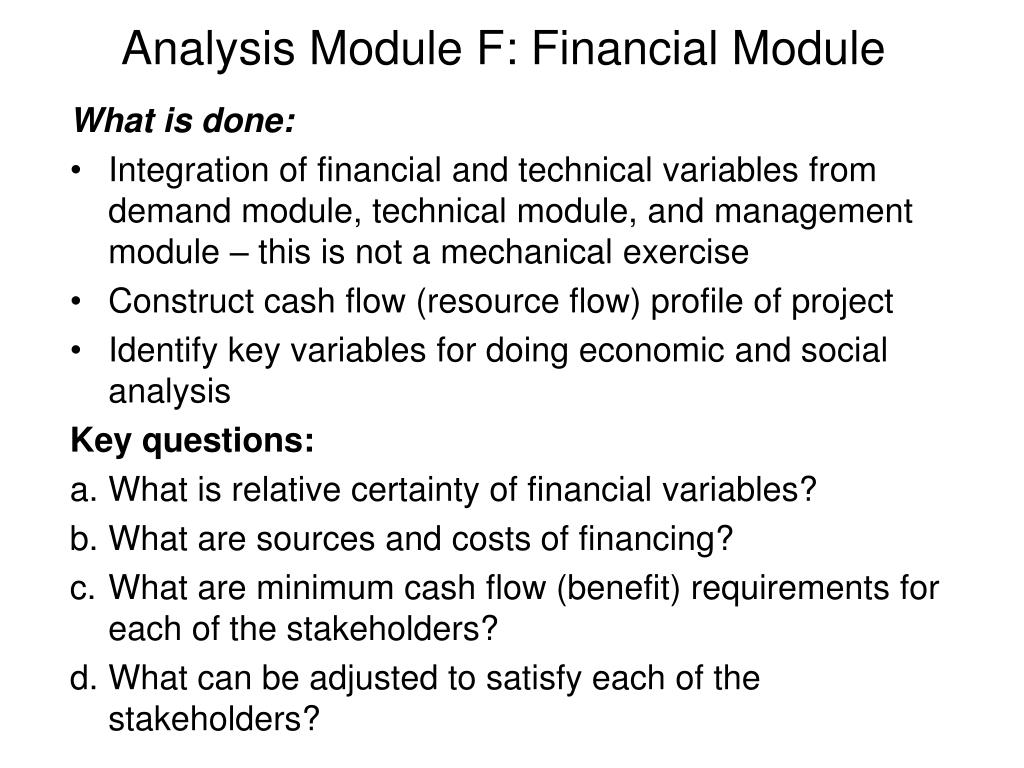 Analysis Module F: Financial Module

What is done:

• Integration of financial and technical variables from demand module, technical module, and management module – this is not a mechanical exercise
• Construct cash flow (resource flow) profile of project
• Identify key variables for doing economic and social analysis

Key questions:

a. What is relative certainty of financial variables?
b. What are sources and costs of financing?
c. What are minimum cash flow (benefit) requirements for each of the stakeholders?
d. What can be adjusted to satisfy each of the stakeholders?